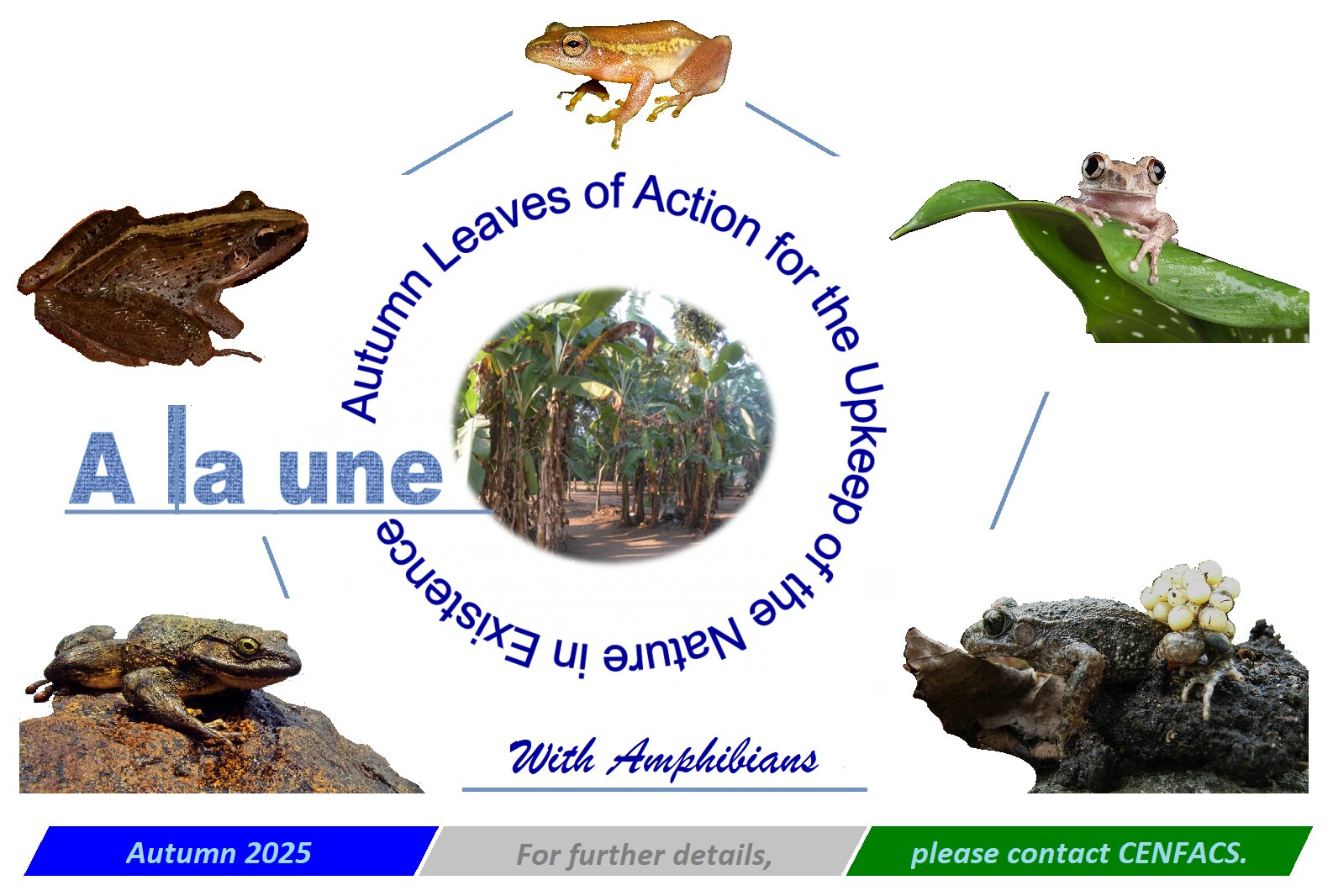 Autumn Leaves of Action for the Upkeep of the Nature in Existence

A la une

With Amphibians

Autumn 2025

For further details,

please contact CENFACS.